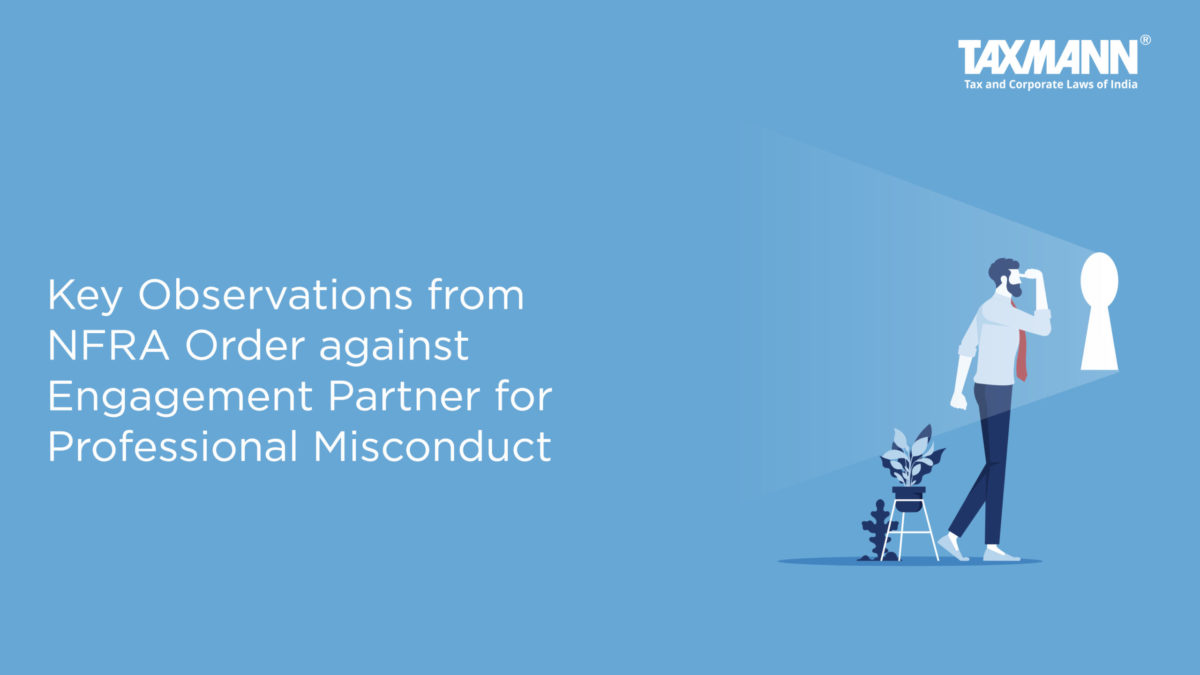 TAXMANN®
Tax and Corporate Laws of India

Key Observations from NFRA Order against Engagement Partner for Professional Misconduct